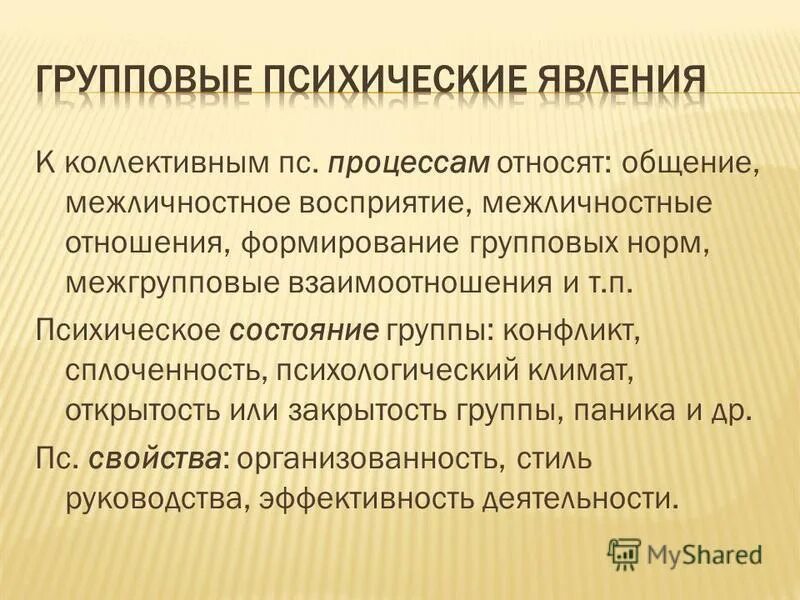 ГРУППОВЫЕ ПСИХИЧЕСКИЕ ЯВЛЕНИЯ

К коллективным пс. процессам относят: общение, межличностное восприятие, межличностные отношения, формирование групповых норм, межгрупповые взаимоотношения и т.п.

Психическое состояние группы: конфликт, сплоченность, психологический климат, открытость или закрытость группы, паника и др.

Пс. свойства: организованность, стиль руководства, эффективность деятельности.

MyShared